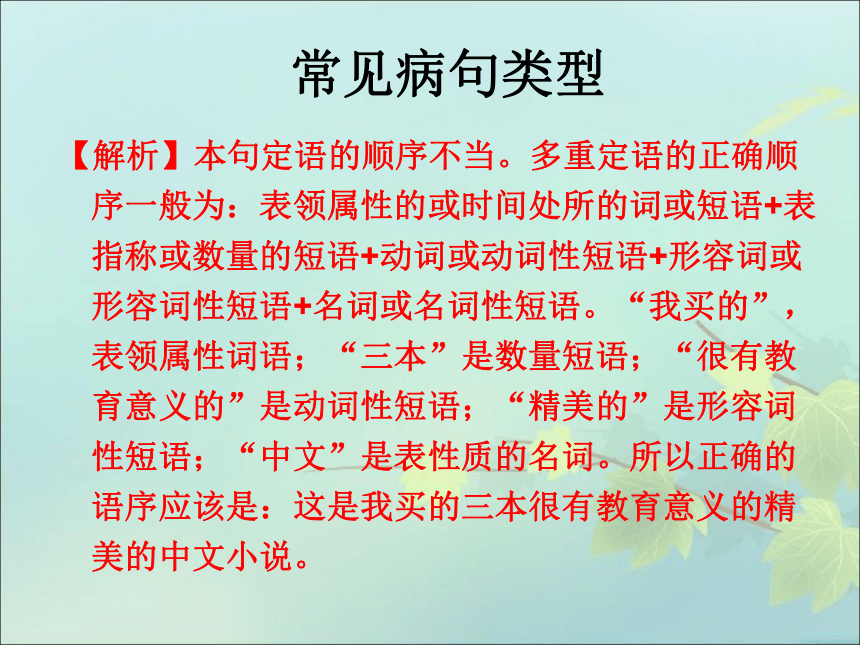 常见病句类型

【解析】本句定语的顺序不当。多重定语的正确顺序一般为：表领属性的或时间处所的词或短语+表指称或数量的短语+动词或动词性短语+形容词或形容词性短语+名词或名词性短语。“我买的”，表领属性词语；“三本”是数量短语；“很有教育意义的”是动词性短语；“精美的”是形容词性短语；“中文”是表性质的名词。所以正确的语序应该是：这是我买的三本很有教育意义的精美的中文小说。